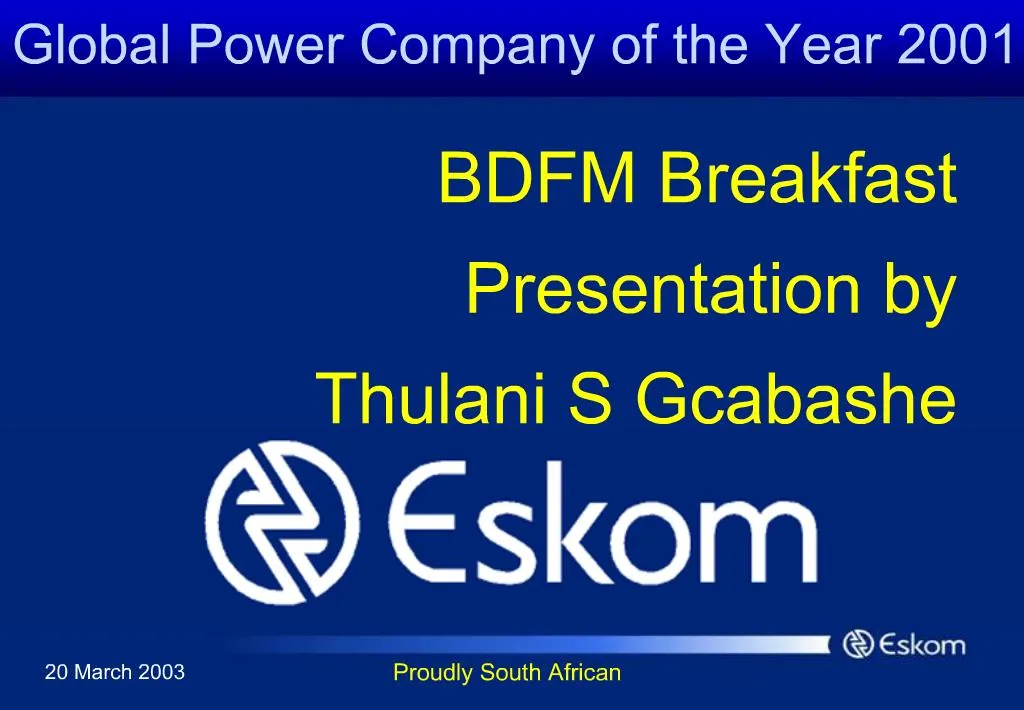 Global Power Company of the Year 2001

BDFM Breakfast

Presentation by

Thulani S Gcabashe

Eskom

Eskom

20 March 2003

Proudly South African